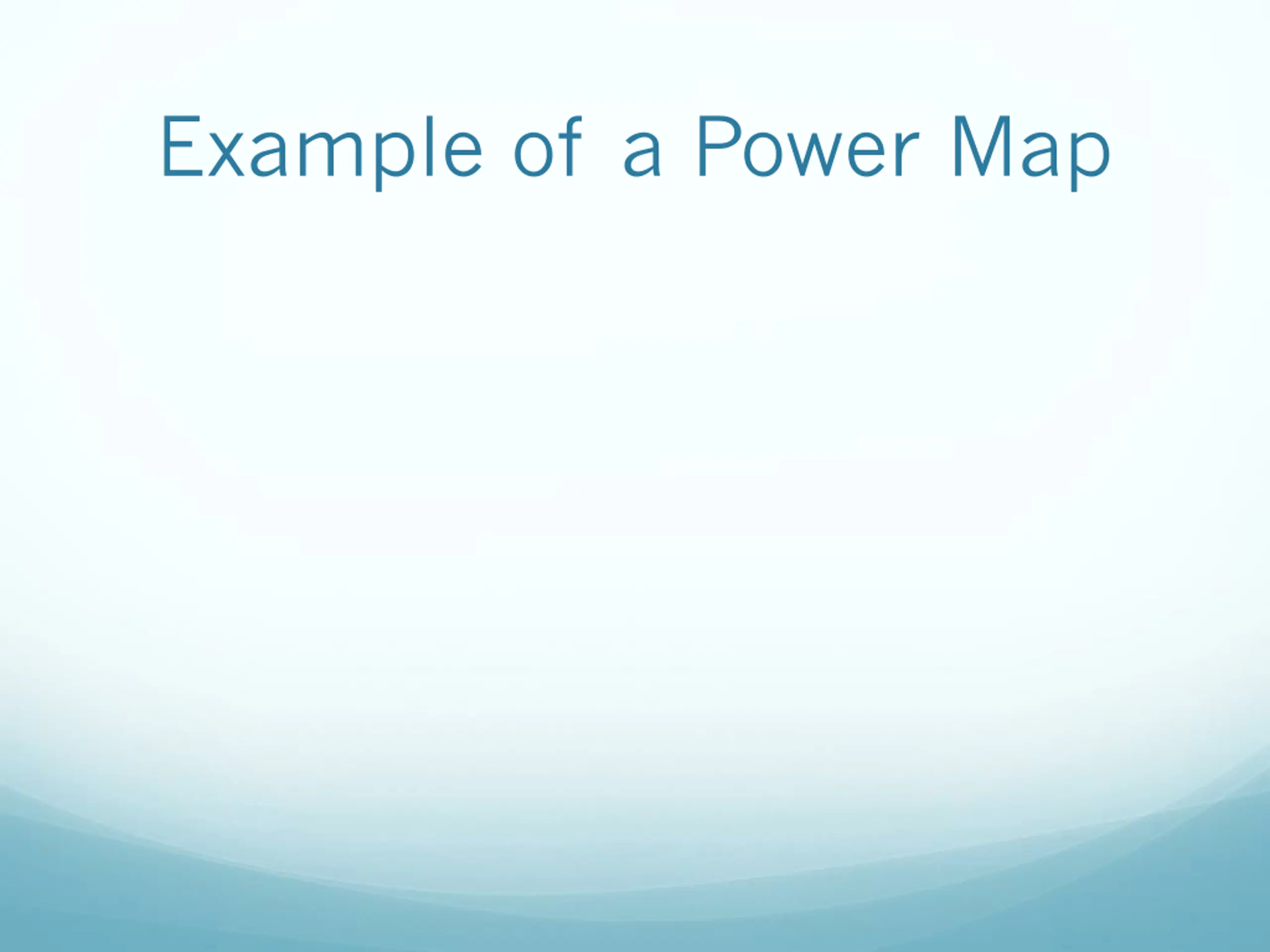 Example of a Power Map